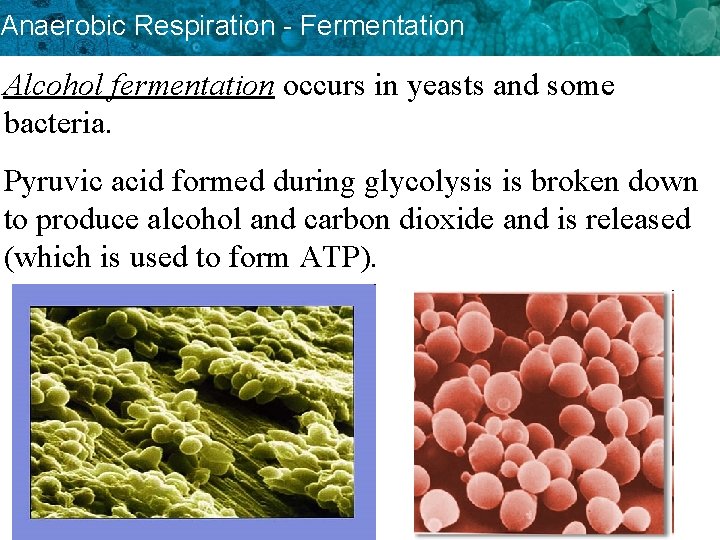 Anaerobic Respiration - Fermentation

Alcohol fermentation occurs in yeasts and some bacteria.

Pyruvic acid formed during glycolysis is broken down to produce alcohol and carbon dioxide and is released (which is used to form ATP).